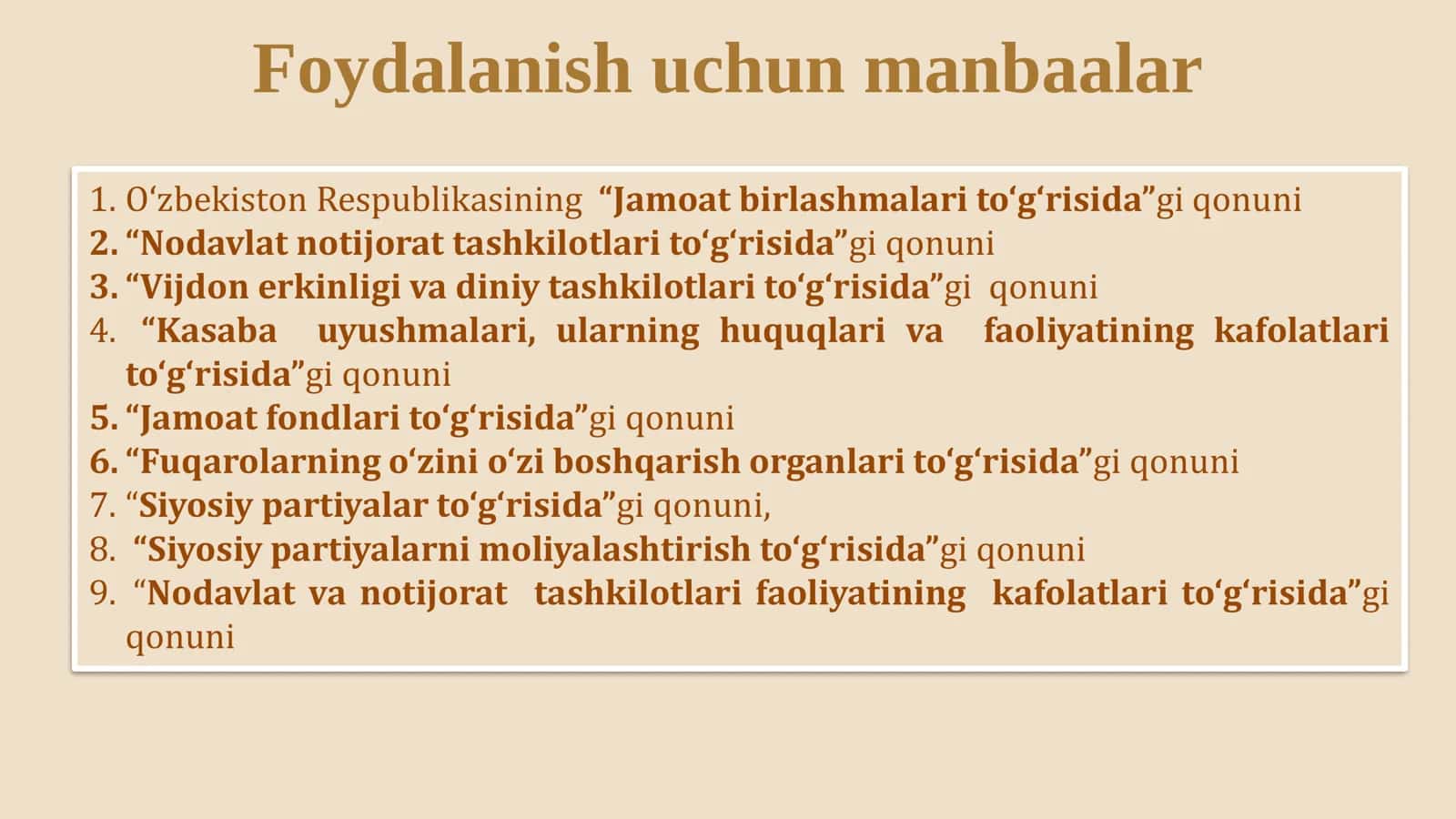 Foydalanish uchun manbaalar

1. O‘zbekiston Respublikasining “Jamoat birlashmalari to‘g‘risida”gi qonuni
2. “Nodavlat notijorat tashkilotlari to‘g‘risida”gi qonuni
3. “Vijdon erkinligi va diniy tashkilotlari to‘g‘risida”gi qonuni
4. “Kasaba uyushmalari, ularning huquqlari va faoliyatining kafolatlari to‘g‘risida”gi qonuni
5. “Jamoat fondlari to‘g‘risida”gi qonuni
6. “Fuqarolarning o‘zini o‘zi boshqarish organlari to‘g‘risida”gi qonuni
7. “Siyosiy partiyalar to‘g‘risida”gi qonuni,
8. “Siyosiy partiyalarni moliyalashtirish to‘g‘risida”gi qonuni
9. “Nodavlat va notijorat tashkilotlari faoliyatining kafolatlari to‘g‘risida”gi qonuni